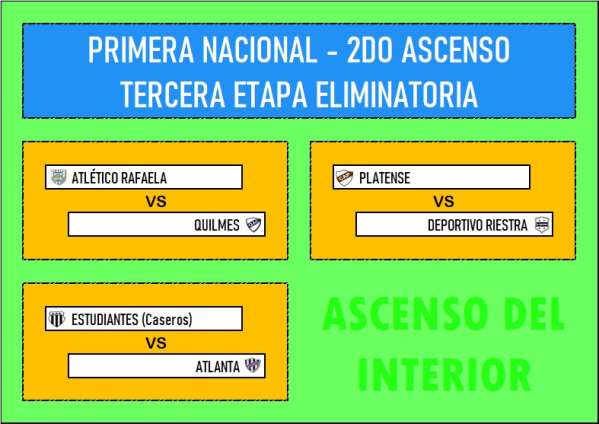 PRIMERA NACIONAL - 2DO ASCENSO
TERCERA ETAPA ELIMINATORIA

ATLÉTICO RAFAELA
VS
QUILMES

PLATENSE
VS
DEPORTIVO RIESTRA

ESTUDIANTES (Caseros)
VS
ATLANTA

ASCENSO DEL INTERIOR